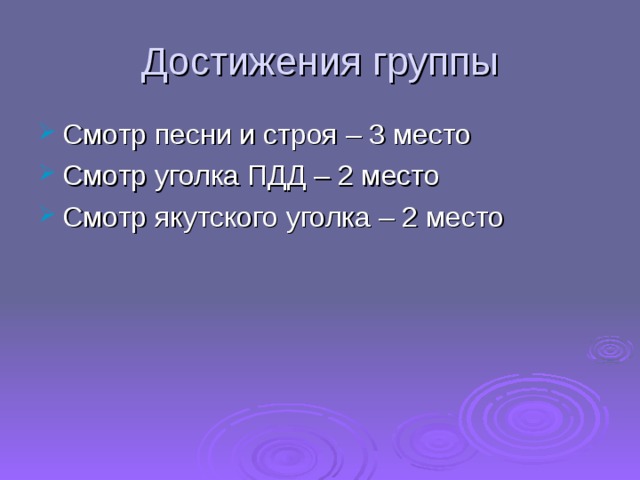 Достижения группы

Смотр песни и строя – 3 место
Смотр уголка ПДД – 2 место
Смотр якутского уголка – 2 место